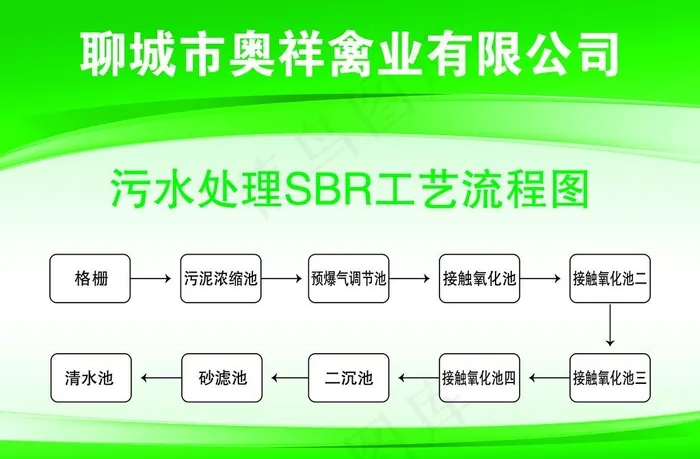 聊城市奥祥禽业有限公司

污水处理SBR工艺流程图

格栅

污泥浓缩池

预爆气调节池

接触氧化池

接触氧化池二

接触氧化池三

接触氧化池四

二沉池

砂滤池

清水池